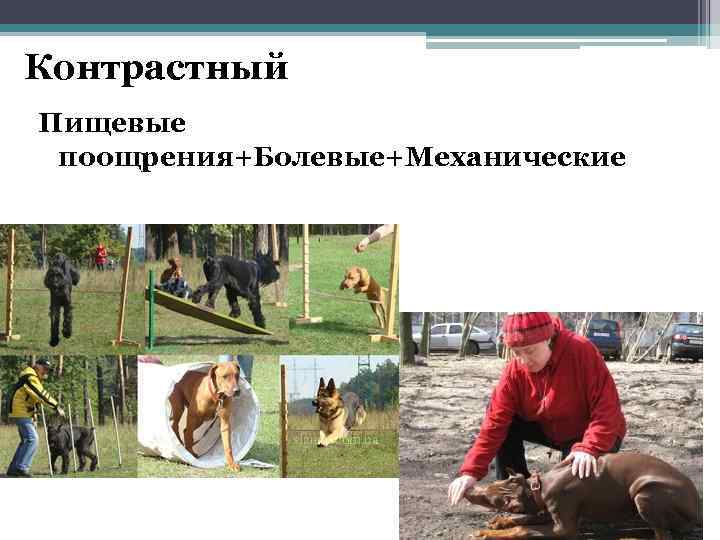 Контрастный

Пищевые поощрения+Болевые+Механические